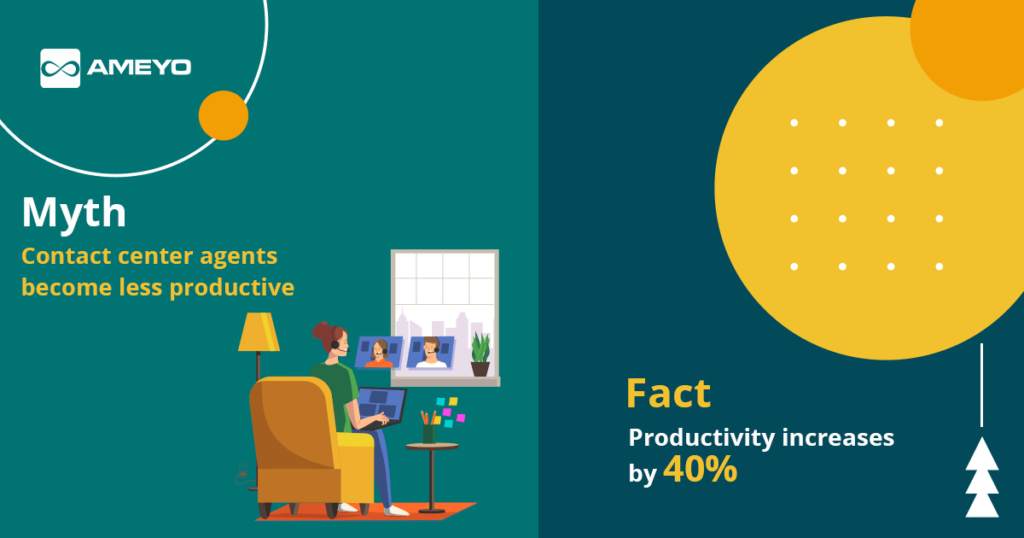 AMEYO

Myth
Contact center agents become less productive

Fact
Productivity increases by 40%